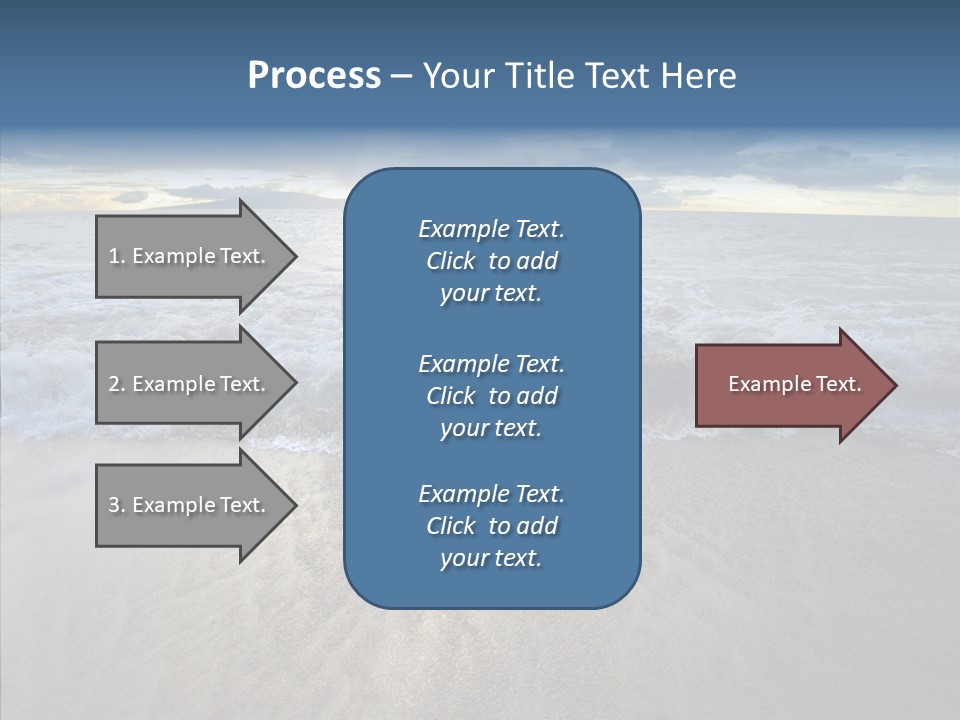 Process – Your Title Text Here

1. Example Text.

2. Example Text.

3. Example Text.

Example Text. Click to add your text.

Example Text. Click to add your text.

Example Text. Click to add your text.

Example Text.